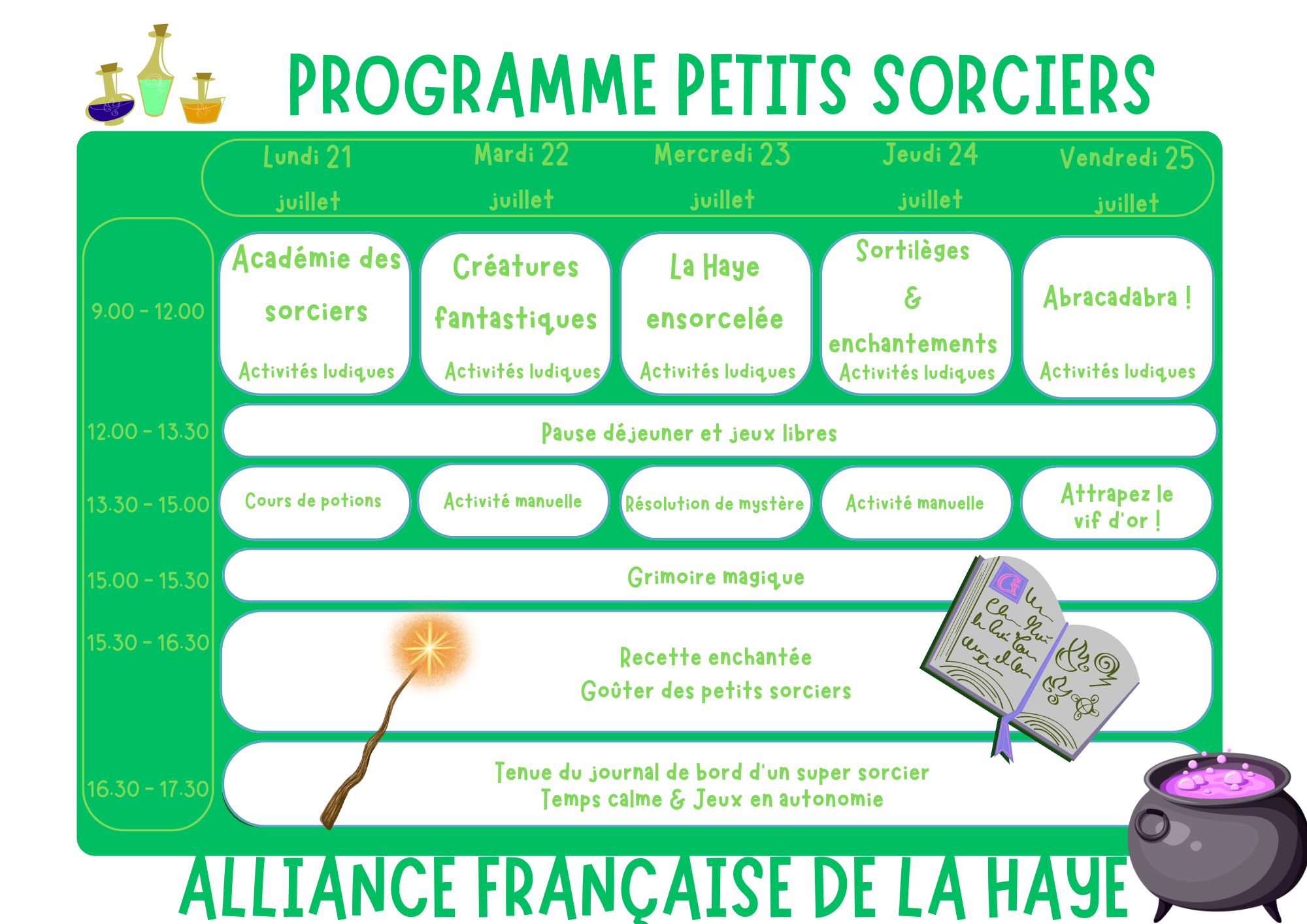 PROGRAMME PETITS SORCIERS

| | Lundi 21 juillet | Mardi 22 juillet | Mercredi 23 juillet | Jeudi 24 juillet | Vendredi 25 juillet |
|---|---|---|---|---|---|
| 9.00 - 12.00 | Académie des sorciers Activités ludiques | Créatures fantastiques Activités ludiques | La Haye ensorcelée Activités ludiques | Sortilèges & enchantements Activités ludiques | Abracadabra ! Activités ludiques |
| 12.00 - 13.30 | Pause déjeuner et jeux libres | | | | |
| 13.30 - 15.00 | Cours de potions | Activité manuelle | Résolution de mystère | Activité manuelle | Attrapez le vif d'or ! |
| 15.00 - 15.30 | Grimoire magique | | | | |
| 15.30 - 16.30 | Recette enchantée Goûter des petits sorciers | | | | |
| 16.30 - 17.30 | Tenue du journal de bord d'un super sorcier Temps calme & Jeux en autonomie | | | | |

ALLIANCE FRANÇAISE DE LA HAYE